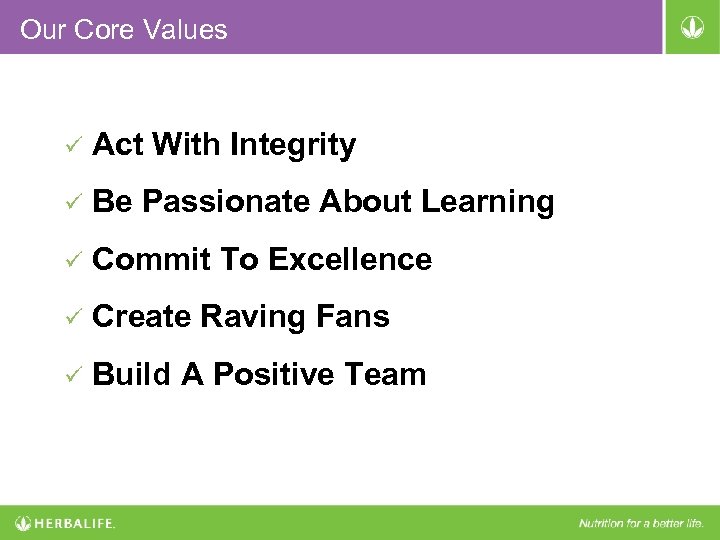 Our Core Values

✓ Act With Integrity

✓ Be Passionate About Learning

✓ Commit To Excellence

✓ Create Raving Fans

✓ Build A Positive Team

HERBALIFE.

Nutrition for a better life.